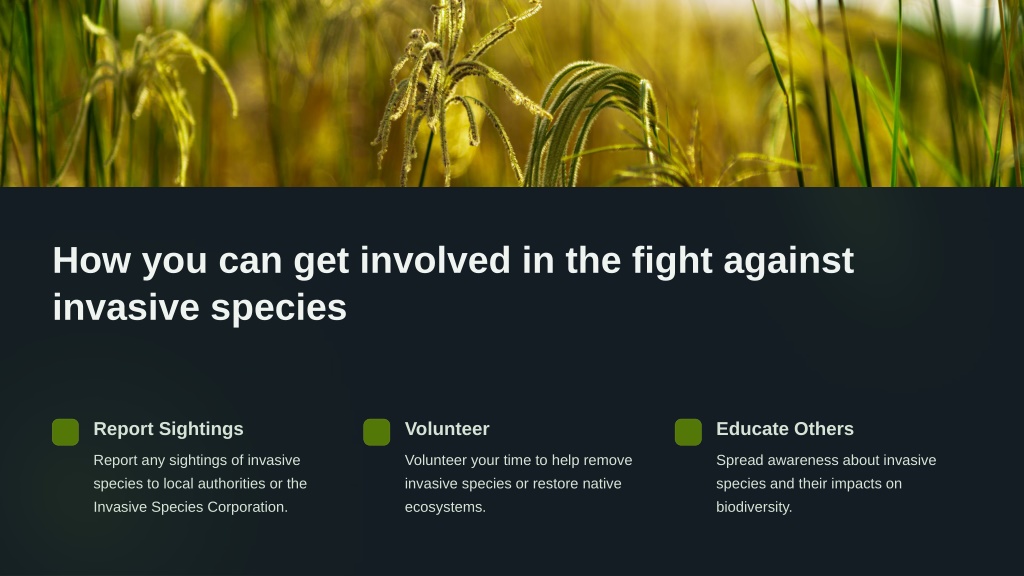 How you can get involved in the fight against invasive species

Report Sightings

Report any sightings of invasive species to local authorities or the Invasive Species Corporation.

Volunteer

Volunteer your time to help remove invasive species or restore native ecosystems.

Educate Others

Spread awareness about invasive species and their impacts on biodiversity.